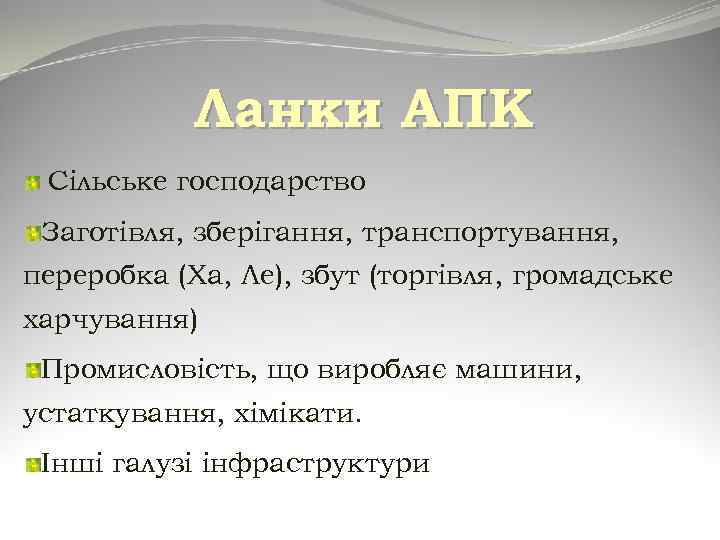 Ланки АПК

Сільське господарство

Заготівля, зберігання, транспортування, переробка (Ха, Ле), збут (торгівля, громадське харчування)

Промисловість, що виробляє машини, устаткування, хімікати.

Інші галузі інфраструктури